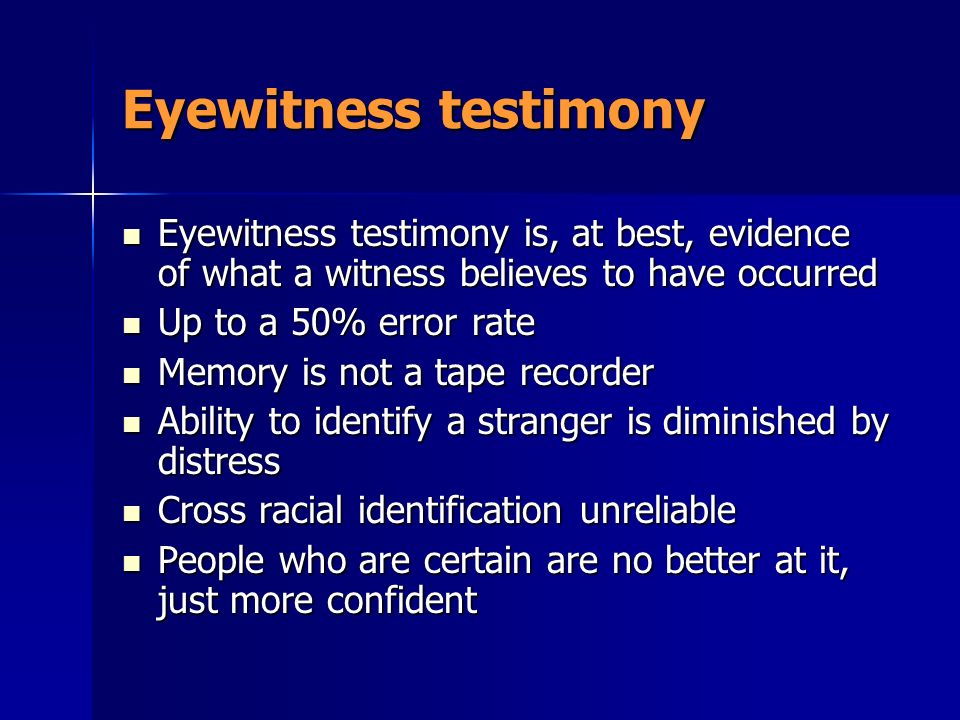 Eyewitness testimony

- Eyewitness testimony is, at best, evidence of what a witness believes to have occurred
- Up to a 50% error rate
- Memory is not a tape recorder
- Ability to identify a stranger is diminished by distress
- Cross racial identification unreliable
- People who are certain are no better at it, just more confident